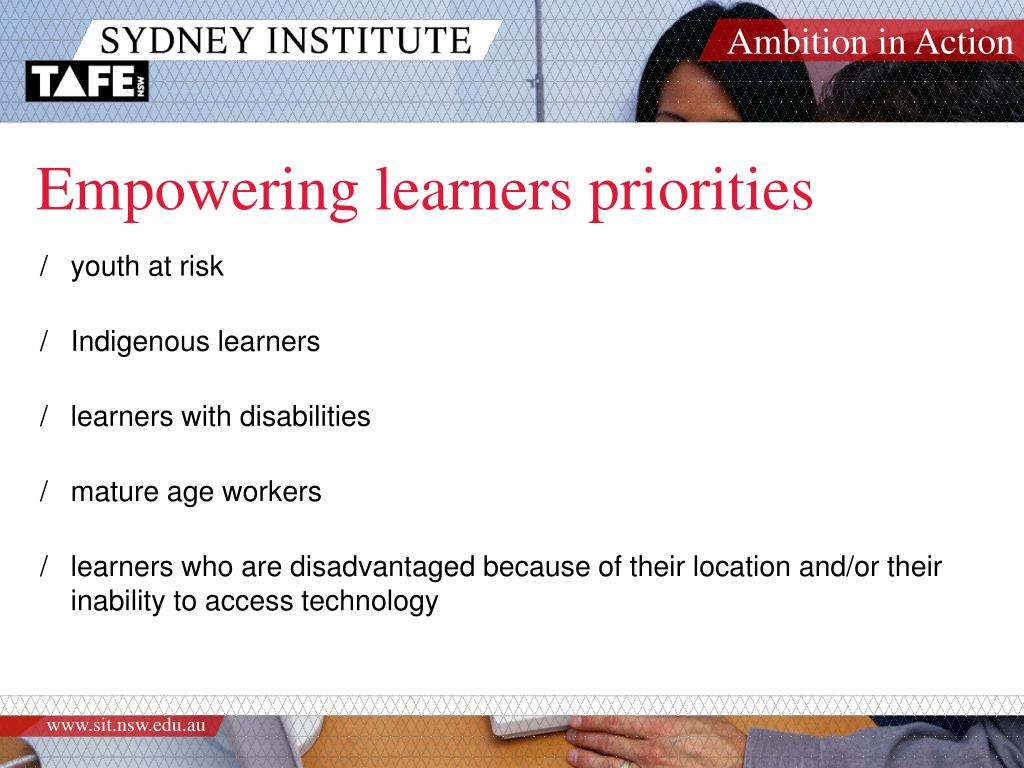 SYDNEY INSTITUTE

TAFE NSW

Ambition in Action

Empowering learners priorities

/ youth at risk

/ Indigenous learners

/ learners with disabilities

/ mature age workers

/ learners who are disadvantaged because of their location and/or their inability to access technology

www.sit.nsw.edu.au